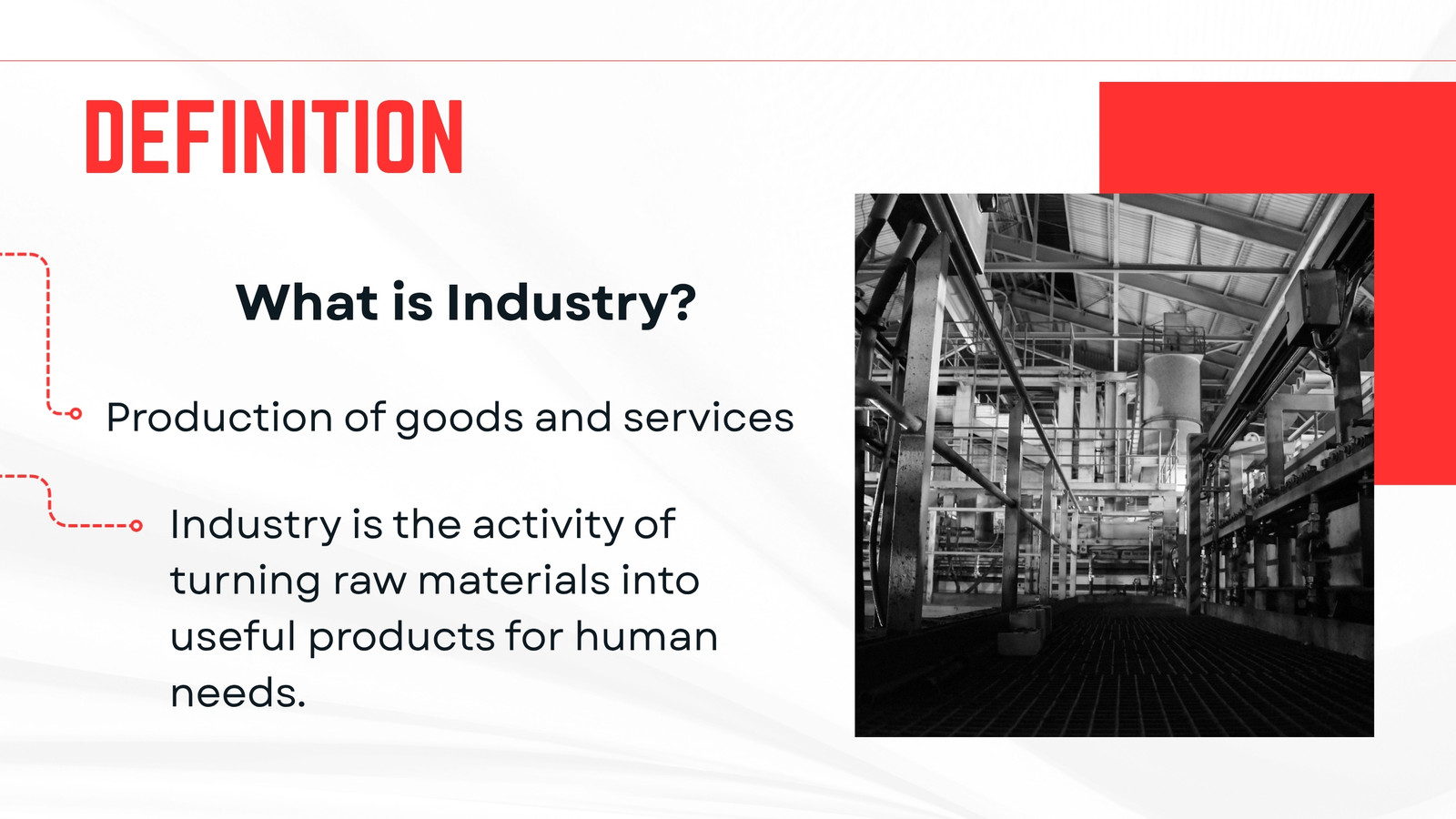 DEFINITION

What is Industry?

Production of goods and services

Industry is the activity of turning raw materials into useful products for human needs.